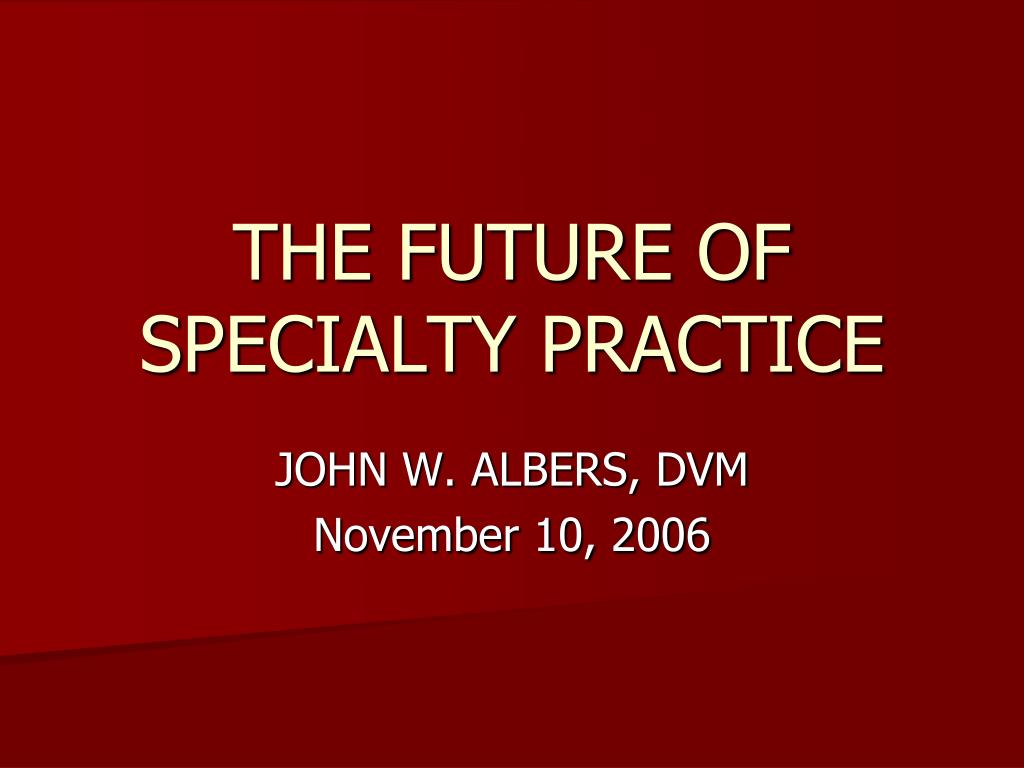 THE FUTURE OF SPECIALTY PRACTICE

JOHN W. ALBERS, DVM
November 10, 2006